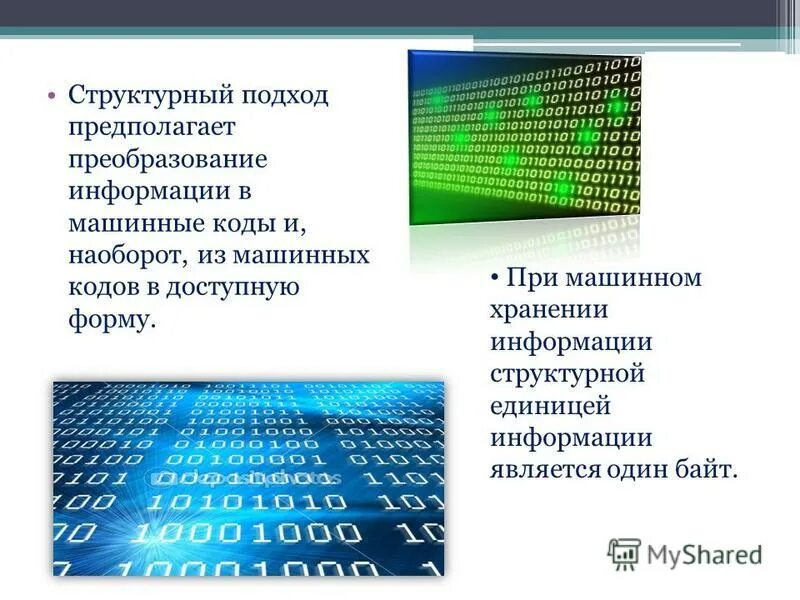 • Структурный подход предполагает преобразование информации в машинные коды и, наоборот, из машинных кодов в доступную форму.

• При машинном хранении информации структурной единицей информации является один байт.

MyShared